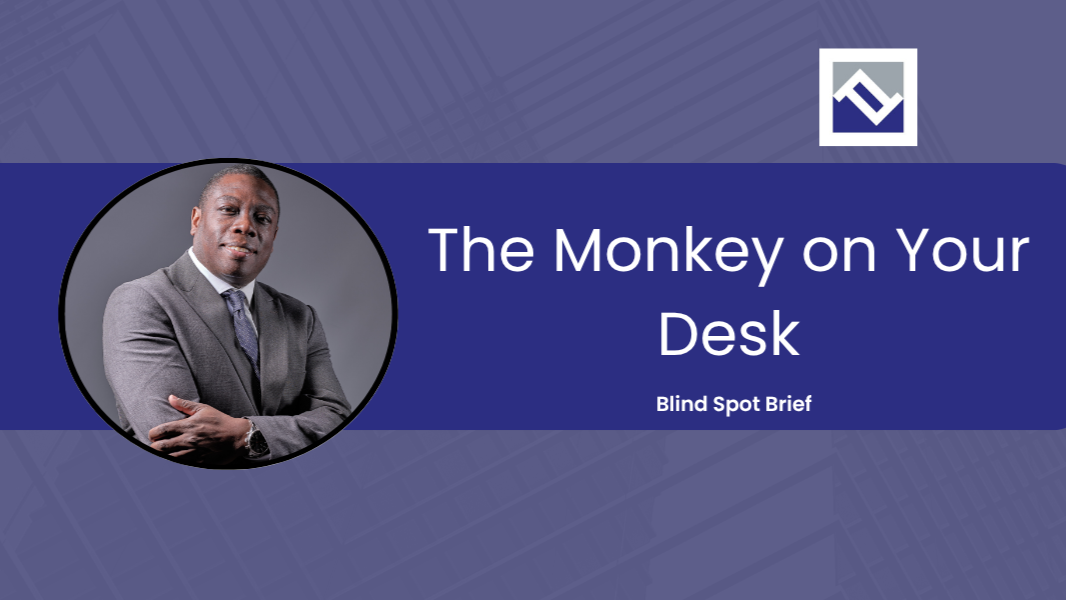 The Monkey on Your Desk

Blind Spot Brief